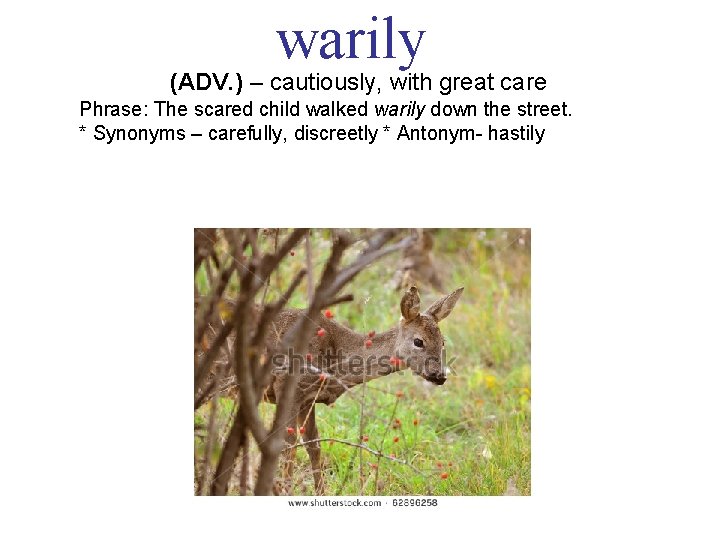 warily

(ADV.) – cautiously, with great care

Phrase: The scared child walked warily down the street.

* Synonyms – carefully, discreetly * Antonym- hastily

shutterstock

www.shutterstock.com · 62896258